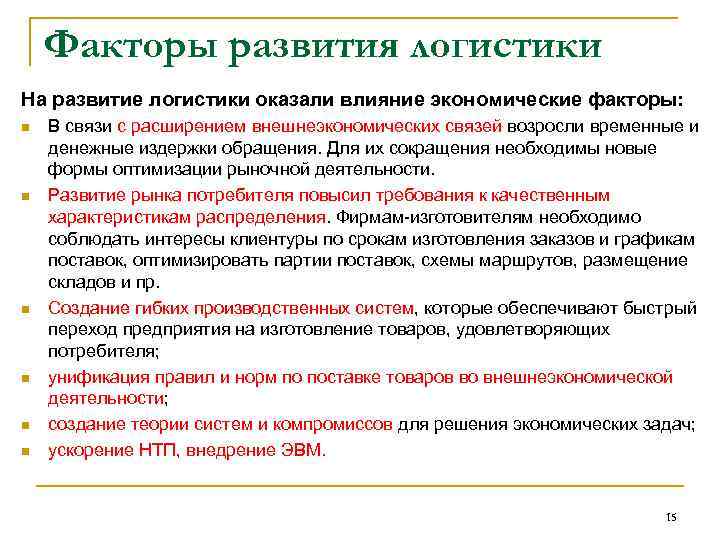 Факторы развития логистики

На развитие логистики оказали влияние экономические факторы:

- В связи с расширением внешнеэкономических связей возросли временные и денежные издержки обращения. Для их сокращения необходимы новые формы оптимизации рыночной деятельности.
- Развитие рынка потребителя повысил требования к качественным характеристикам распределения. Фирмам-изготовителям необходимо соблюдать интересы клиентуры по срокам изготовления заказов и графикам поставок, оптимизировать партии поставок, схемы маршрутов, размещение складов и пр.
- Создание гибких производственных систем, которые обеспечивают быстрый переход предприятия на изготовление товаров, удовлетворяющих потребителя;
- унификация правил и норм по поставке товаров во внешнеэкономической деятельности;
- создание теории систем и компромиссов для решения экономических задач;
- ускорение НТП, внедрение ЭВМ.

15